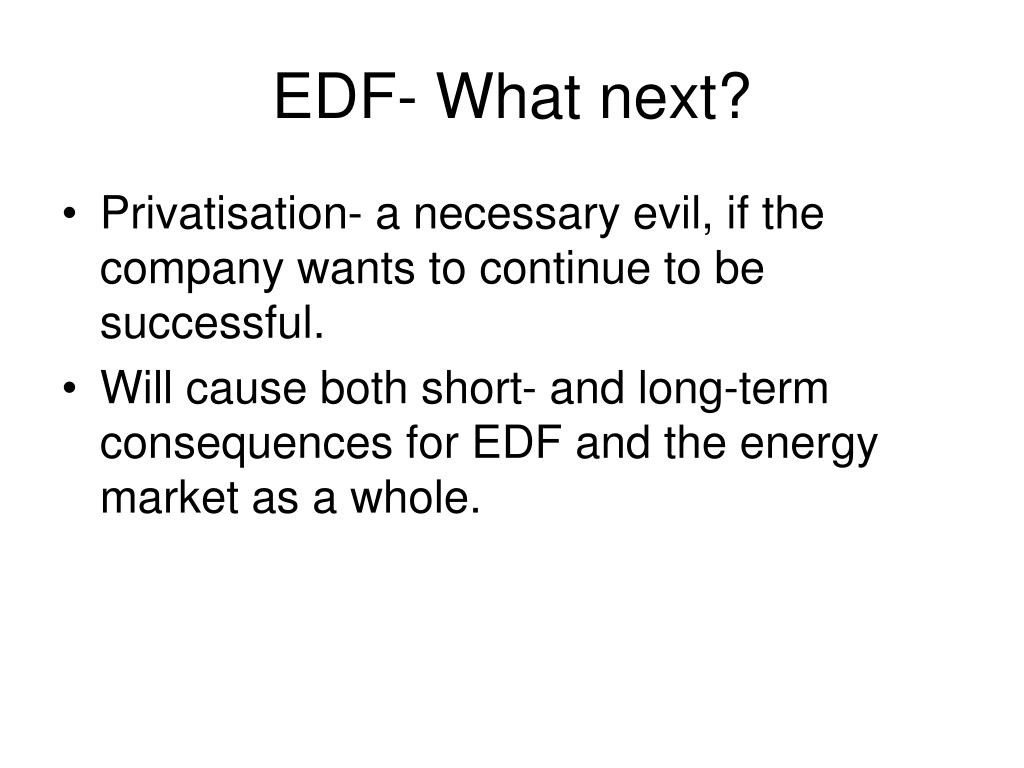 EDF- What next?

• Privatisation- a necessary evil, if the company wants to continue to be successful.

• Will cause both short- and long-term consequences for EDF and the energy market as a whole.